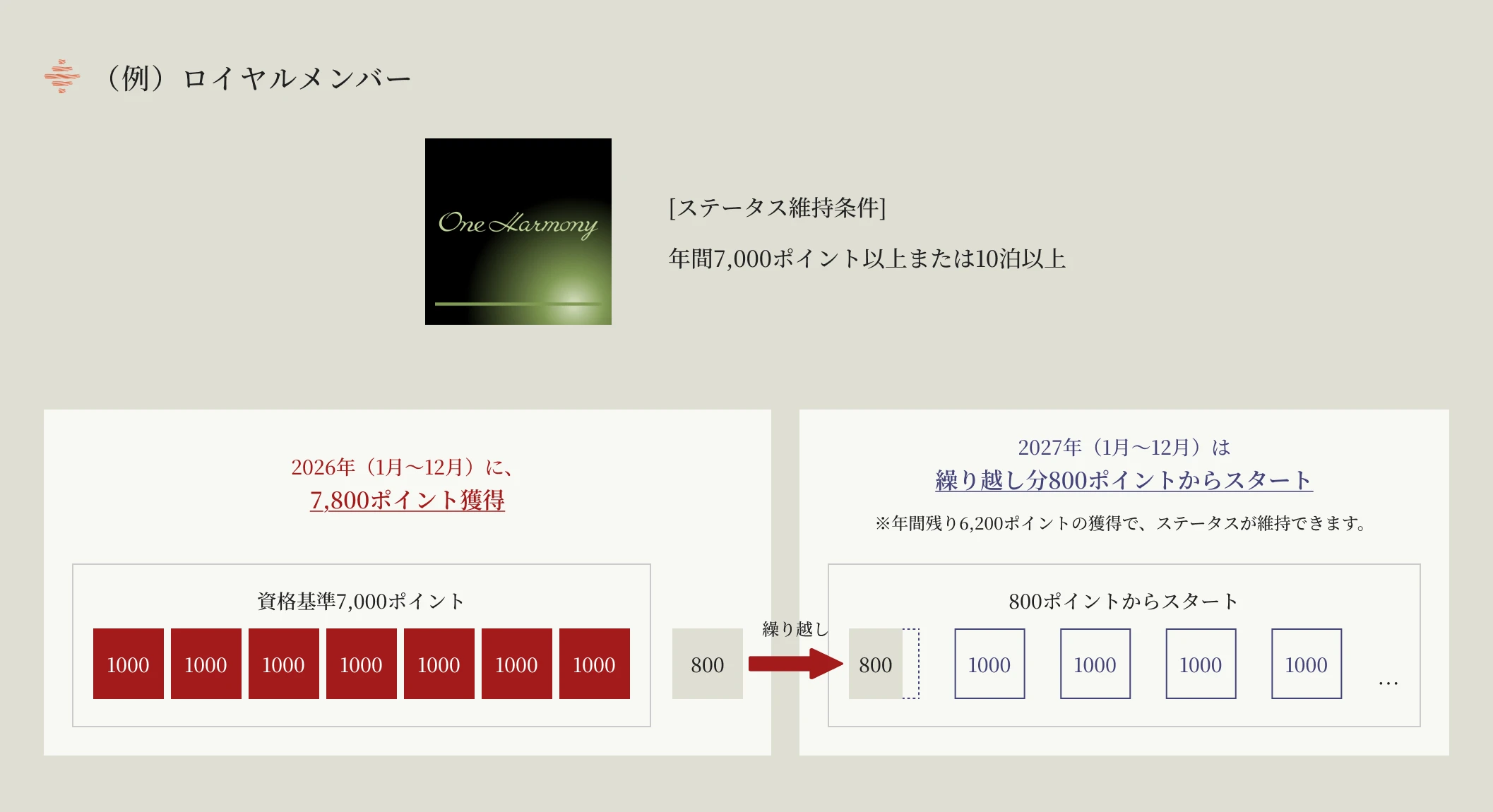 （例）ロイヤルメンバー

One Harmony

[ステータス維持条件]

年間7,000ポイント以上または10泊以上

2026年（1月〜12月）に、
7,800ポイント獲得

資格基準7,000ポイント

1000 1000 1000 1000 1000 1000 1000

800

繰り越し

2027年（1月〜12月）は
繰り越し分800ポイントからスタート

※年間残り6,200ポイントの獲得で、ステータスが維持できます。

800ポイントからスタート

800 1000 1000 1000 1000 …